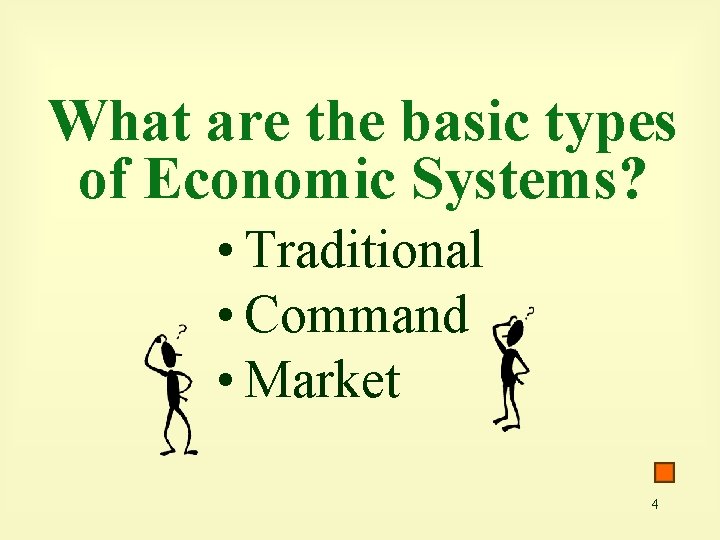 What are the basic types of Economic Systems?

• Traditional
• Command
• Market

?

?

4